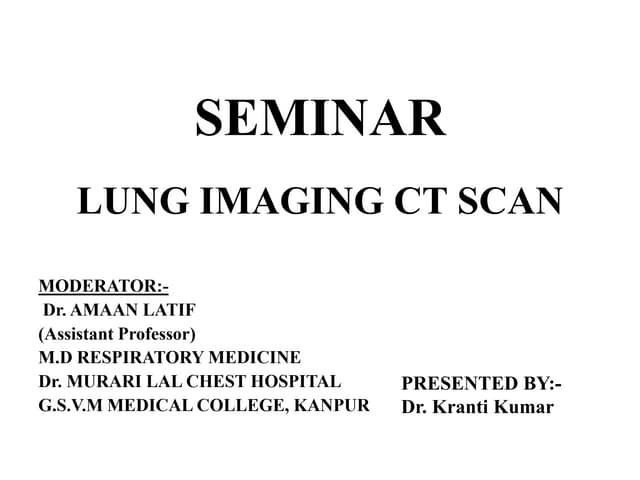 SEMINAR

LUNG IMAGING CT SCAN

MODERATOR:-
Dr. AMAAN LATIF
(Assistant Professor)
M.D RESPIRATORY MEDICINE
Dr. MURARI LAL CHEST HOSPITAL
G.S.V.M MEDICAL COLLEGE, KANPUR

PRESENTED BY:-
Dr. Kranti Kumar